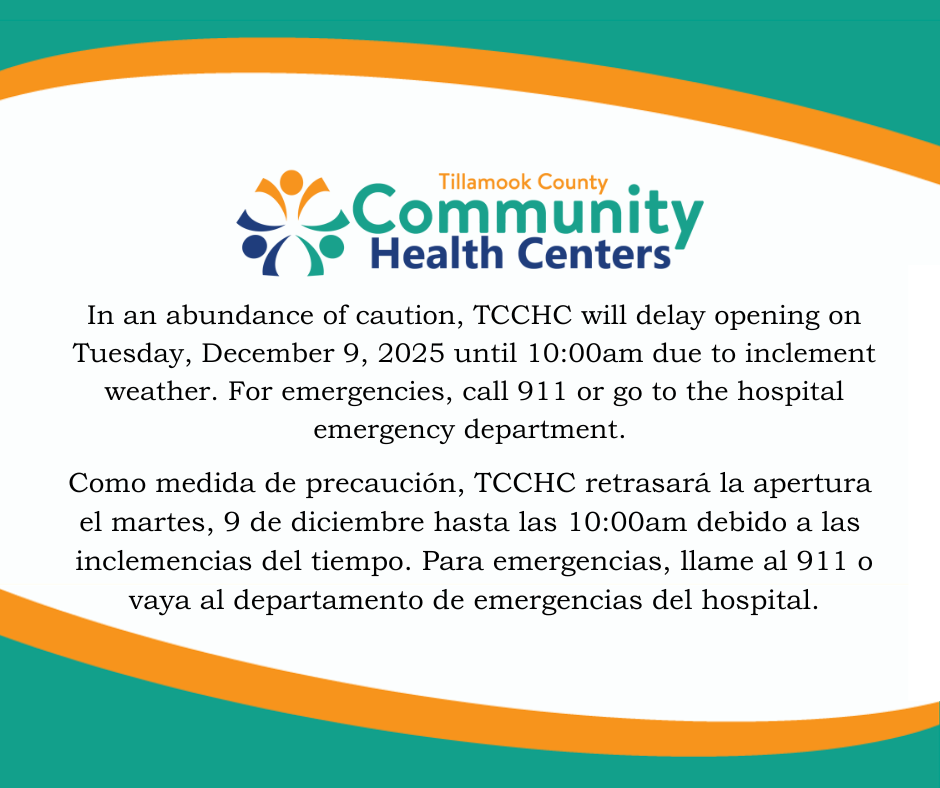 Tillamook County
Community
Health Centers

In an abundance of caution, TCCHC will delay opening on Tuesday, December 9, 2025 until 10:00am due to inclement weather. For emergencies, call 911 or go to the hospital emergency department.

Como medida de precaución, TCCHC retrasará la apertura el martes, 9 de diciembre hasta las 10:00am debido a las inclemencias del tiempo. Para emergencias, llame al 911 o vaya al departamento de emergencias del hospital.